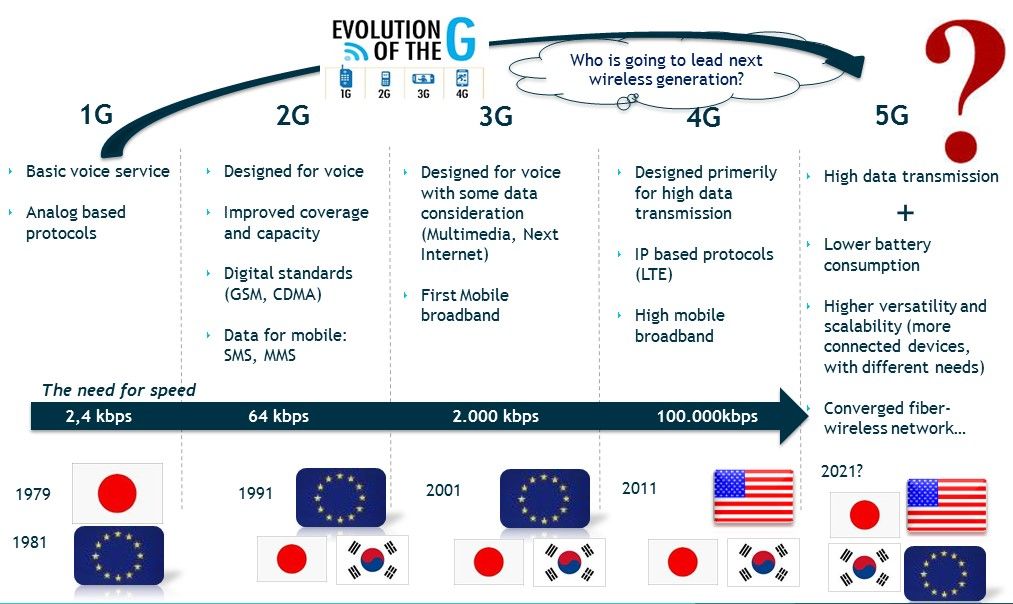 EVOLUTION OF THE G

1G 2G 3G 4G

Who is going to lead next wireless generation?

?

1G

Basic voice service

Analog based protocols

2G

Designed for voice

Improved coverage and capacity

Digital standards (GSM, CDMA)

Data for mobile: SMS, MMS

3G

Designed for voice with some data consideration (Multimedia, Next Internet)

First Mobile broadband

4G

Designed primerily for high data transmission

IP based protocols (LTE)

High mobile broadband

5G

High data transmission

+

Lower battery consumption

Higher versatility and scalability (more connected devices, with different needs)

Converged fiber-wireless network…

The need for speed

2,4 kbps

64 kbps

2.000 kbps

100.000kbps

1979

1981

1991

2001

2011

2021?